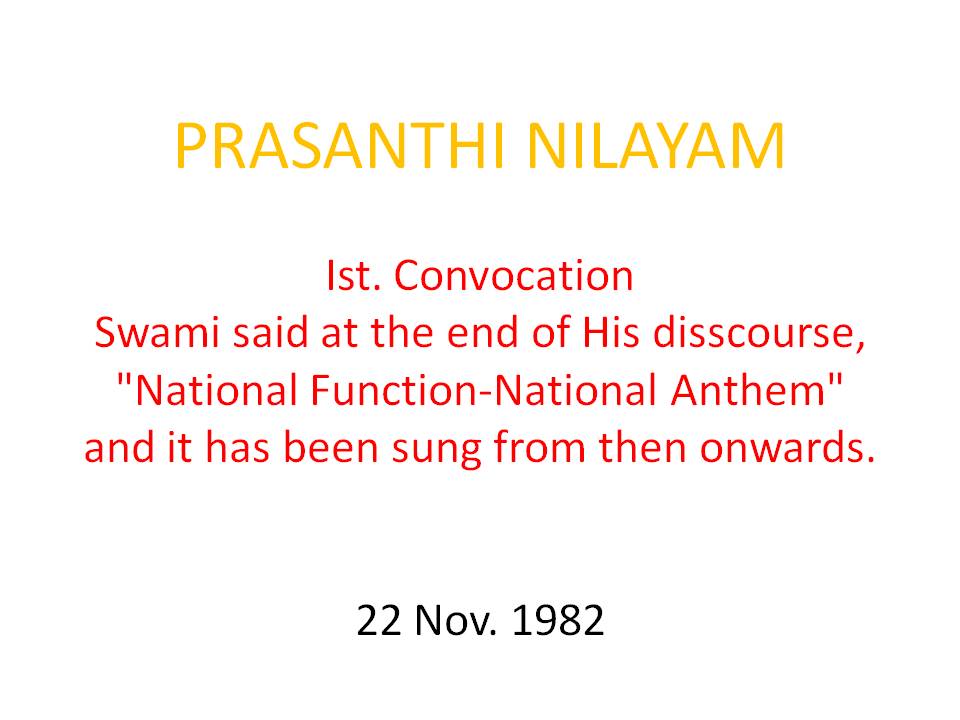 PRASANTHI NILAYAM

Ist. Convocation
Swami said at the end of His disscourse, "National Function-National Anthem" and it has been sung from then onwards.

22 Nov. 1982